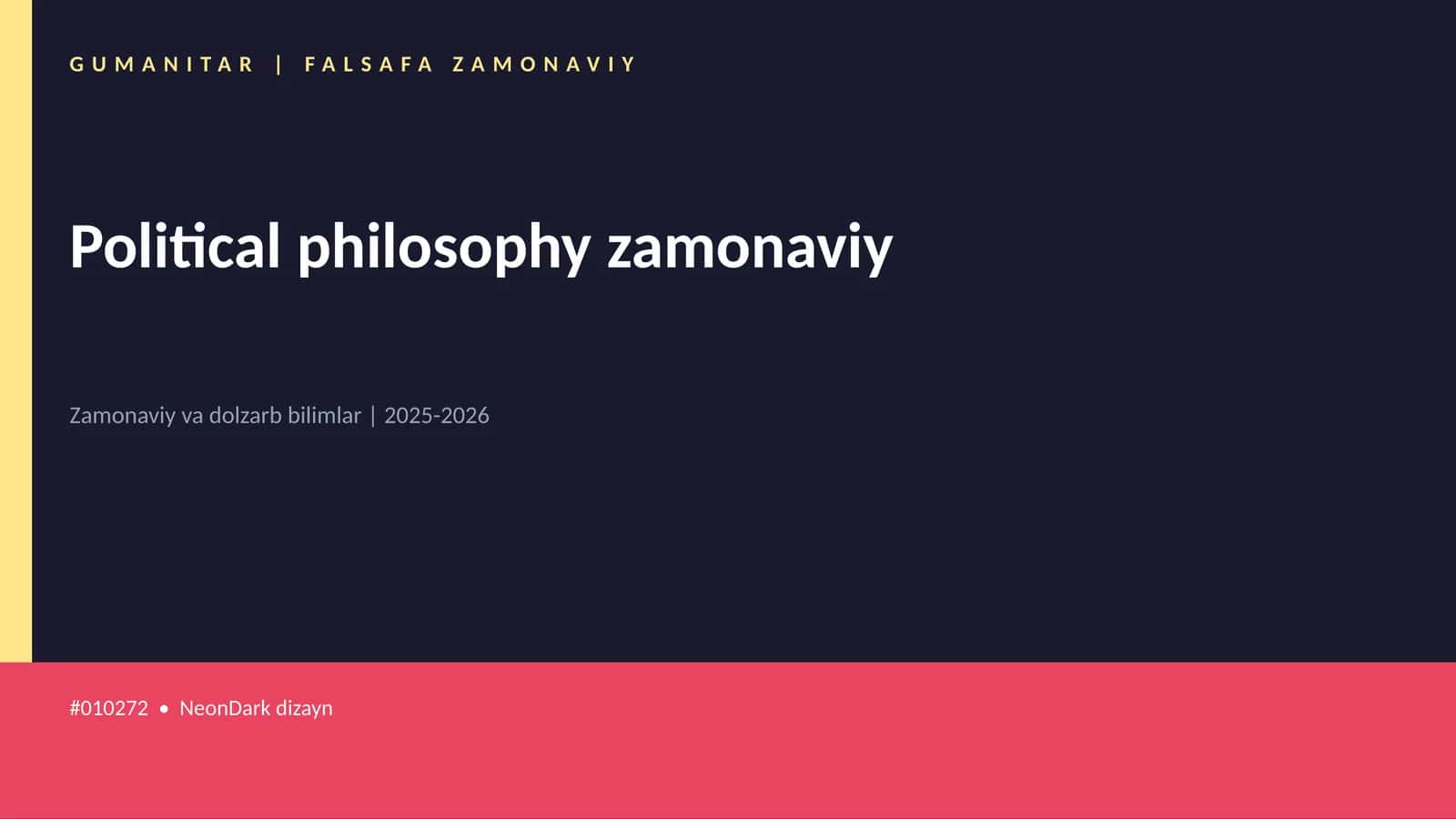 GUMANITAR | FALSAFA ZAMONAVIY

Political philosophy zamonaviy

Zamonaviy va dolzarb bilimlar | 2025-2026

#010272 • NeonDark dizayn